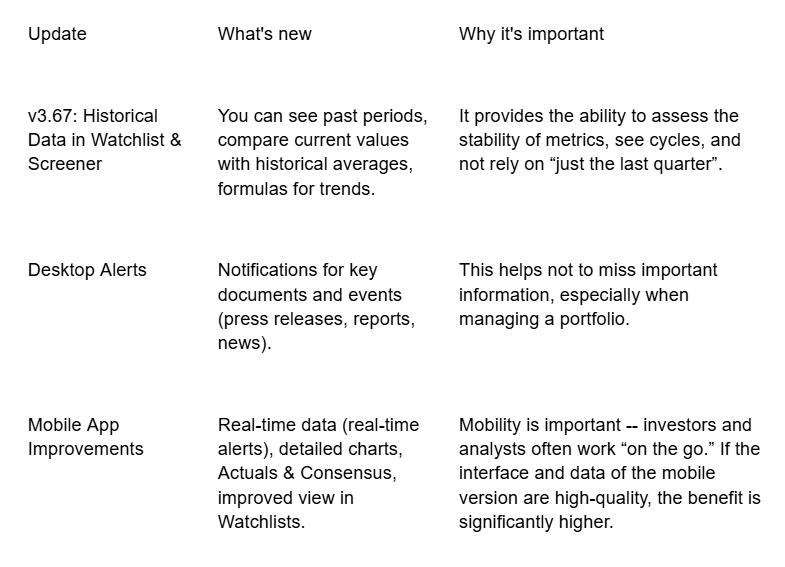 | Update | What's new | Why it's important |
|---|---|---|
| v3.67: Historical Data in Watchlist & Screener | You can see past periods, compare current values with historical averages, formulas for trends. | It provides the ability to assess the stability of metrics, see cycles, and not rely on “just the last quarter”. |
| Desktop Alerts | Notifications for key documents and events (press releases, reports, news). | This helps not to miss important information, especially when managing a portfolio. |
| Mobile App Improvements | Real-time data (real-time alerts), detailed charts, Actuals & Consensus, improved view in Watchlists. | Mobility is important -- investors and analysts often work “on the go.” If the interface and data of the mobile version are high-quality, the benefit is significantly higher. |